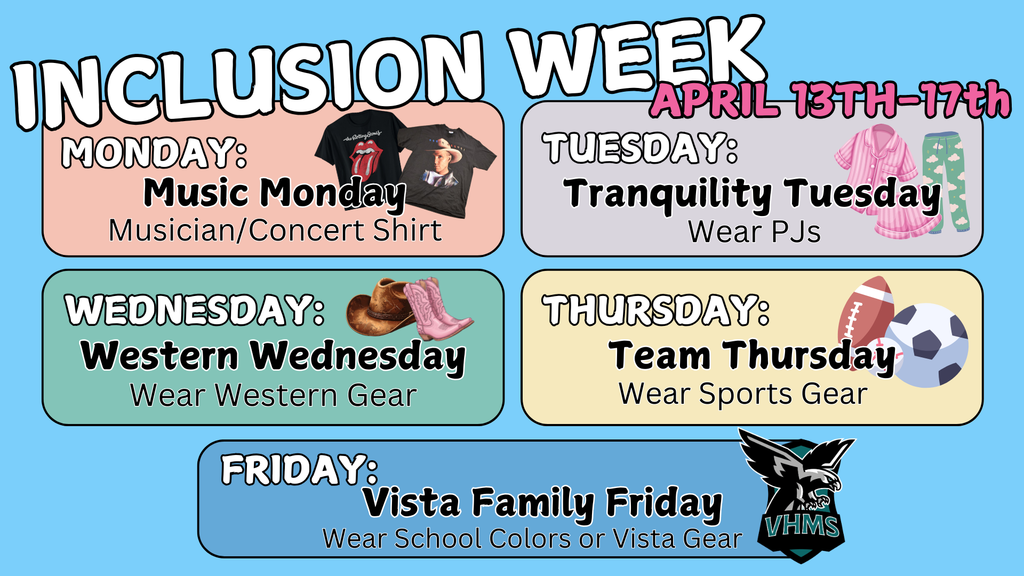 INCLUSION WEEK
APRIL 13TH-17th

MONDAY:
Music Monday
Musician/Concert Shirt

TUESDAY:
Tranquility Tuesday
Wear PJs

WEDNESDAY:
Western Wednesday
Wear Western Gear

THURSDAY:
Team Thursday
Wear Sports Gear

FRIDAY:
Vista Family Friday
Wear School Colors or Vista Gear

VHMS